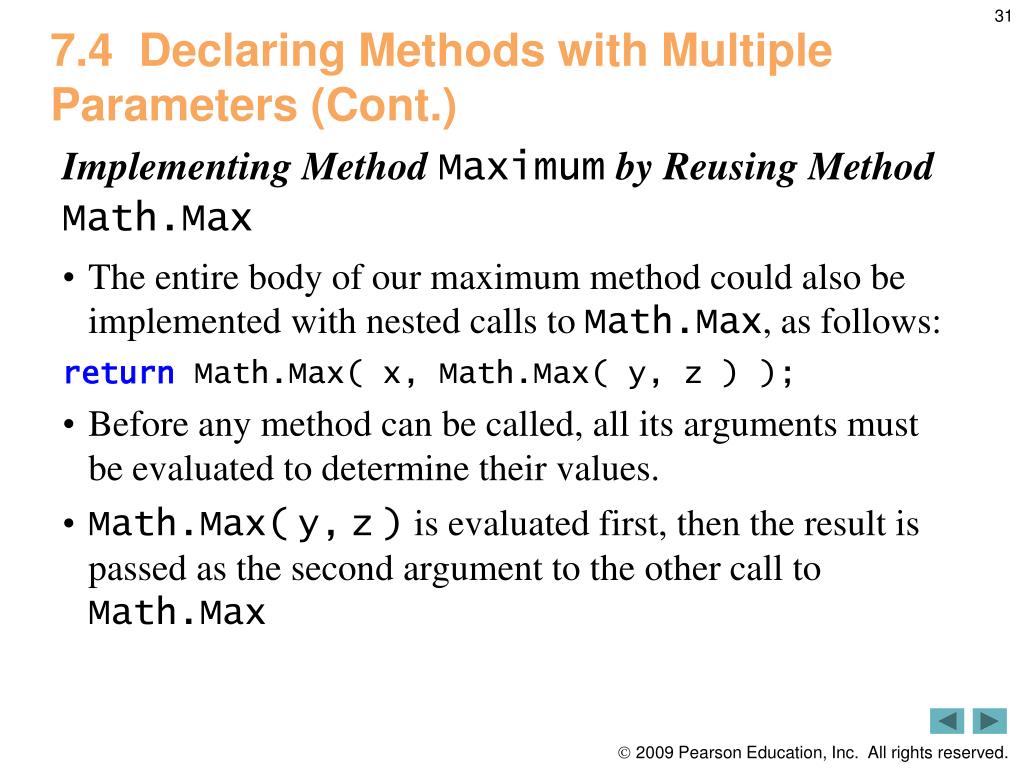 31

7.4 Declaring Methods with Multiple Parameters (Cont.)

Implementing Method Maximum by Reusing Method Math.Max

• The entire body of our maximum method could also be implemented with nested calls to Math.Max, as follows:

return Math.Max( x, Math.Max( y, z ) );

• Before any method can be called, all its arguments must be evaluated to determine their values.

• Math.Max( y, z ) is evaluated first, then the result is passed as the second argument to the other call to Math.Max

© 2009 Pearson Education, Inc. All rights reserved.